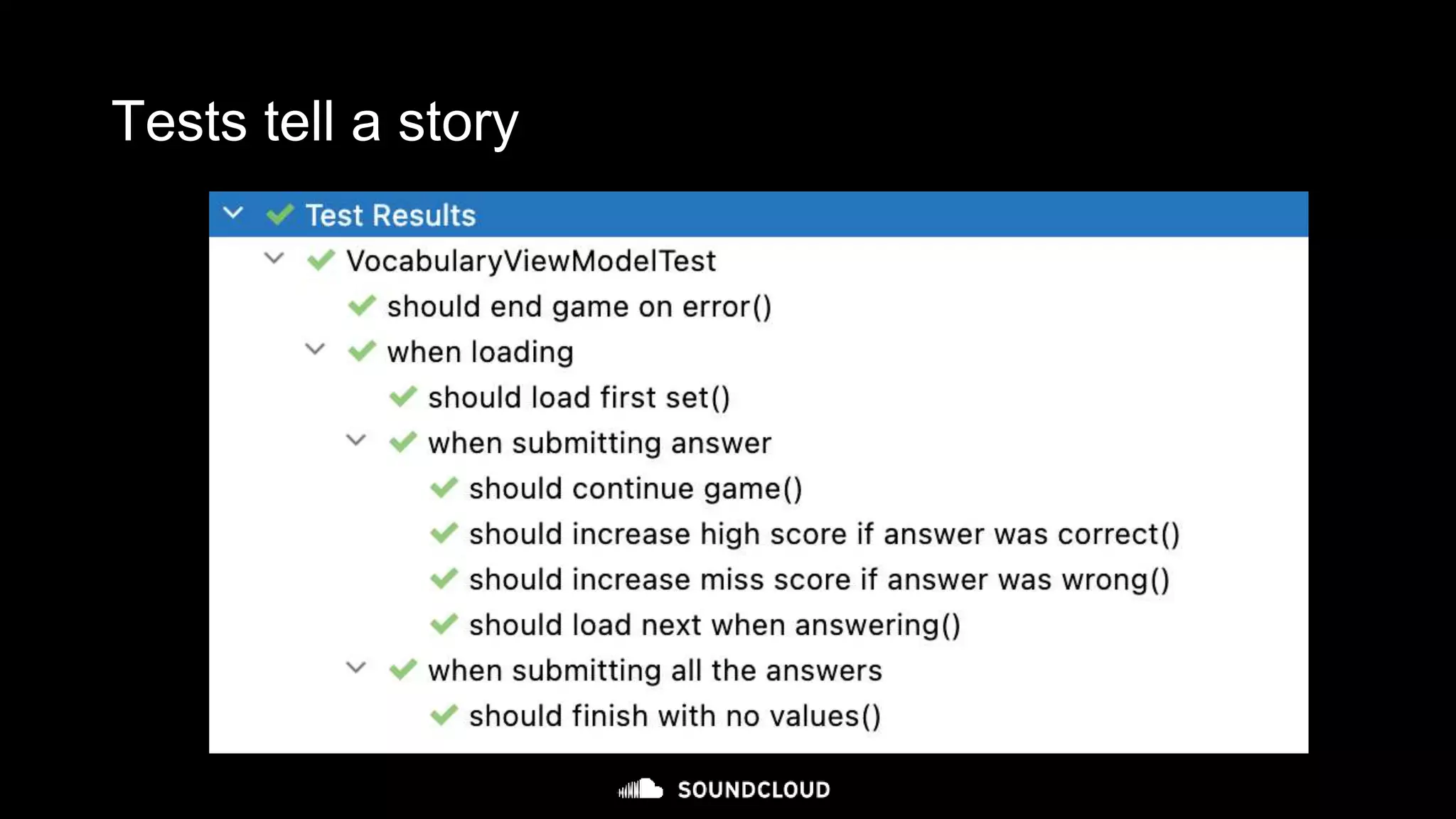 Tests tell a story

Test Results
VocabularyViewModelTest
should end game on error()
when loading
should load first set()
when submitting answer
should continue game()
should increase high score if answer was correct()
should increase miss score if answer was wrong()
should load next when answering()
when submitting all the answers
should finish with no values()

SOUNDCLOUD